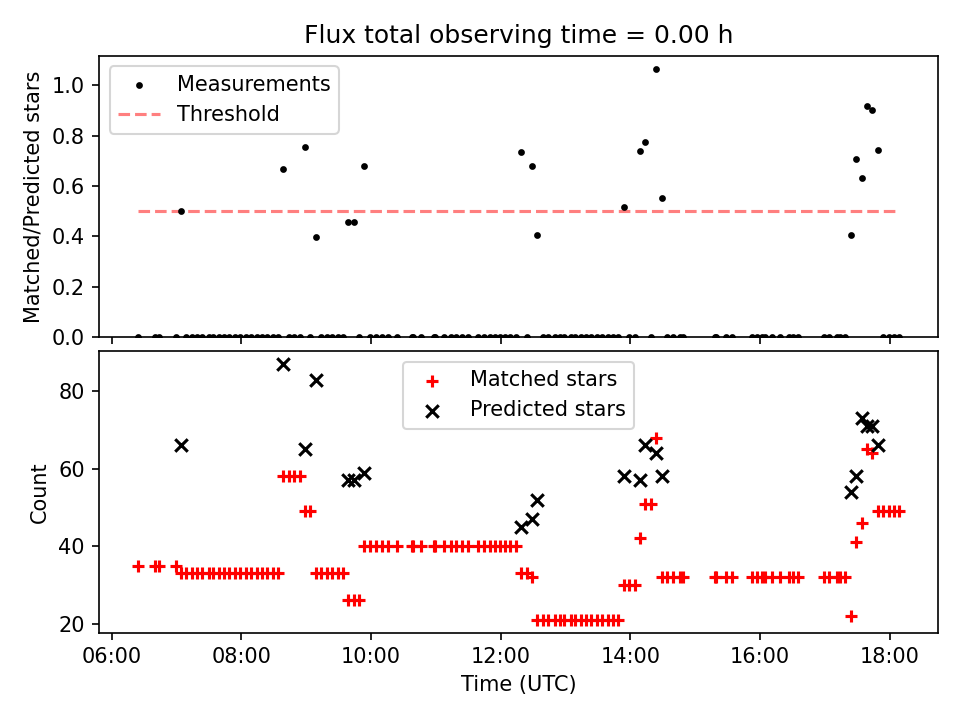 Flux total observing time = 0.00 h

Measurements
Threshold

Matched/Predicted stars
1.0
0.8
0.6
0.4
0.2
0.0

Matched stars
Predicted stars

Count
80
60
40
20

06:00
08:00
10:00
12:00
14:00
16:00
18:00
Time (UTC)